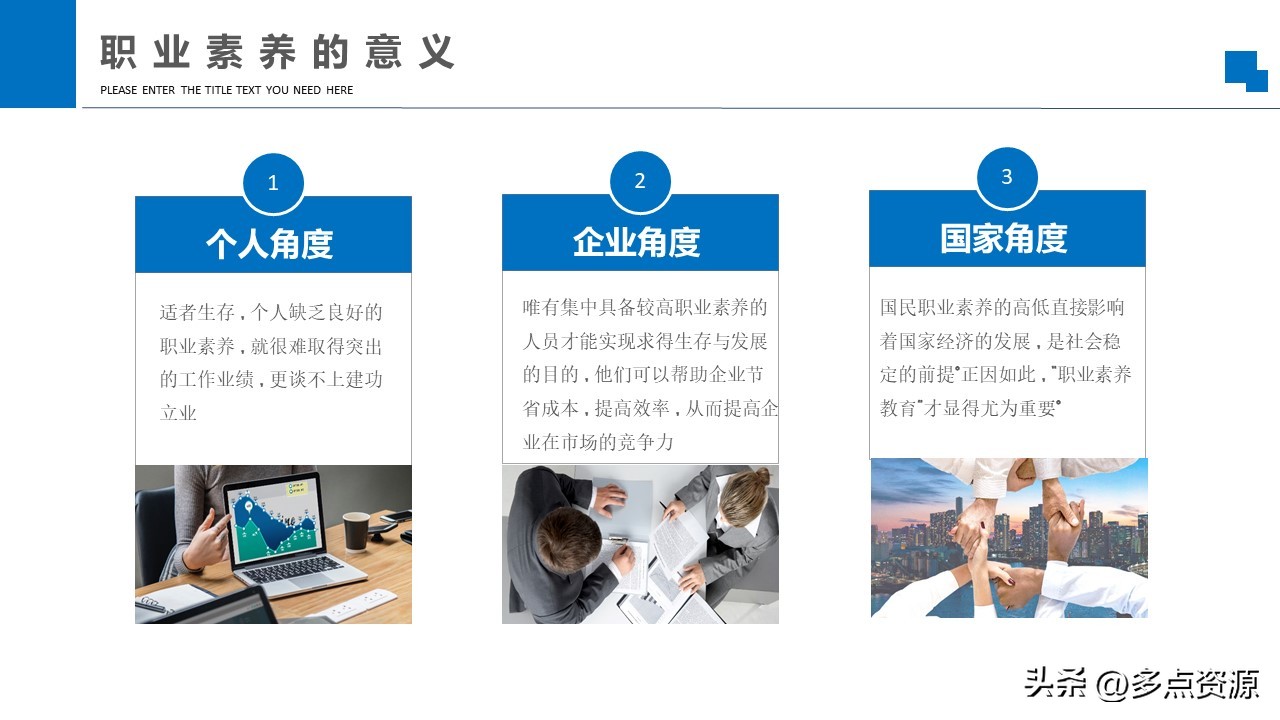 职业素养的意义

PLEASE ENTER THE TITLE TEXT YOU NEED HERE

1

个人角度

适者生存，个人缺乏良好的职业素养，就很难取得突出的工作业绩，更谈不上建功立业

2

企业角度

唯有集中具备较高职业素养的人员才能实现求得生存与发展的目的，他们可以帮助企业节省成本，提高效率，从而提高企业在市场的竞争力

3

国家角度

国民职业素养的高低直接影响着国家经济的发展，是社会稳定的前提"正因如此，"职业素养教育"才显得尤为重要"

头条 @多点资源